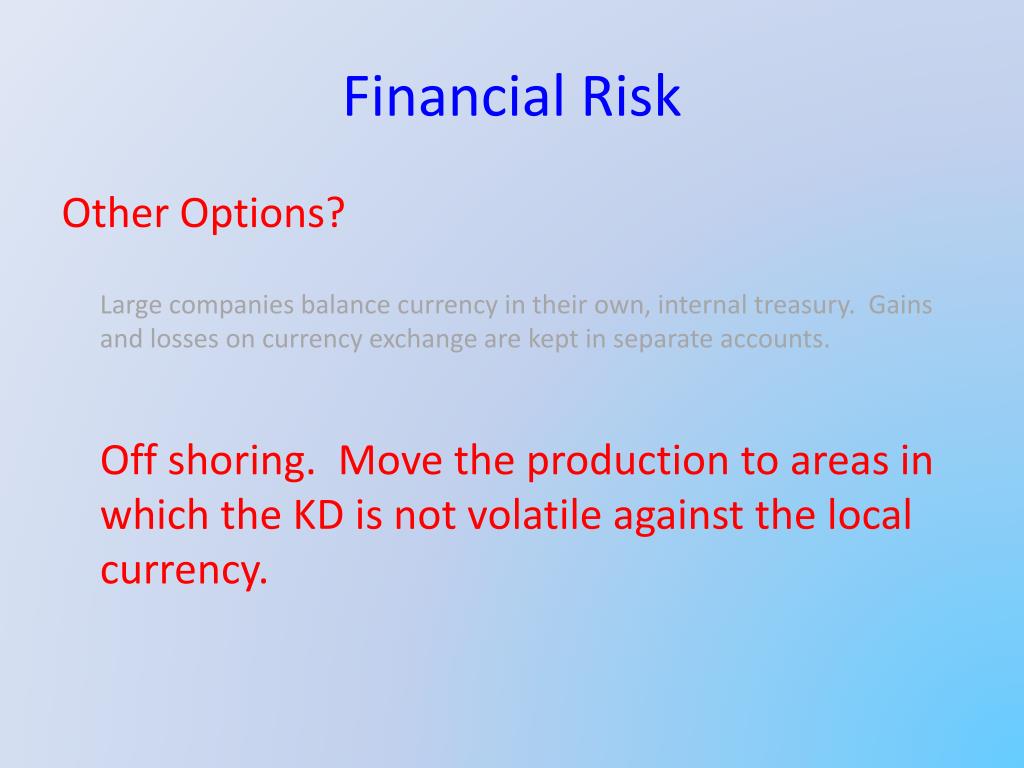 Financial Risk

Other Options?

Large companies balance currency in their own, internal treasury.  Gains and losses on currency exchange are kept in separate accounts.

Off shoring.  Move the production to areas in which the KD is not volatile against the local currency.